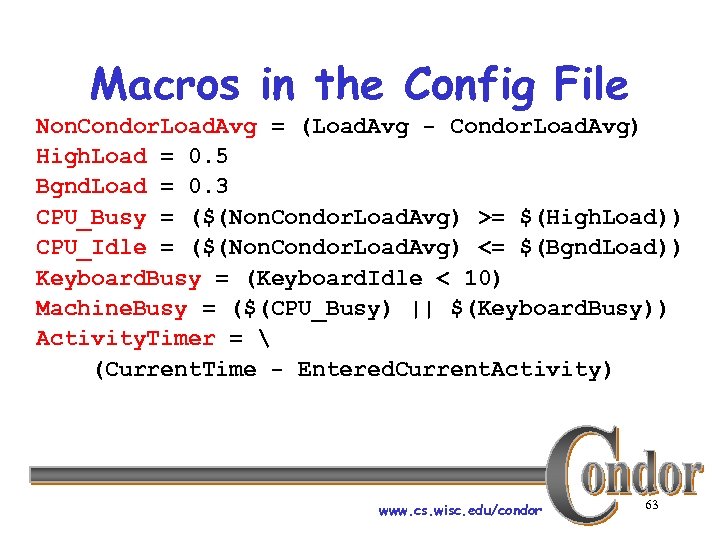 Macros in the Config File

NonCondorLoadAvg = (LoadAvg - CondorLoadAvg)
HighLoad = 0.5
BgndLoad = 0.3
CPU_Busy = ($(NonCondorLoadAvg) >= $(HighLoad))
CPU_Idle = ($(NonCondorLoadAvg) <= $(BgndLoad))
KeyboardBusy = (KeyboardIdle < 10)
MachineBusy = ($(CPU_Busy) || $(KeyboardBusy))
ActivityTimer = \
(CurrentTime - EnteredCurrentActivity)

Condor

www.cs.wisc.edu/condor

63